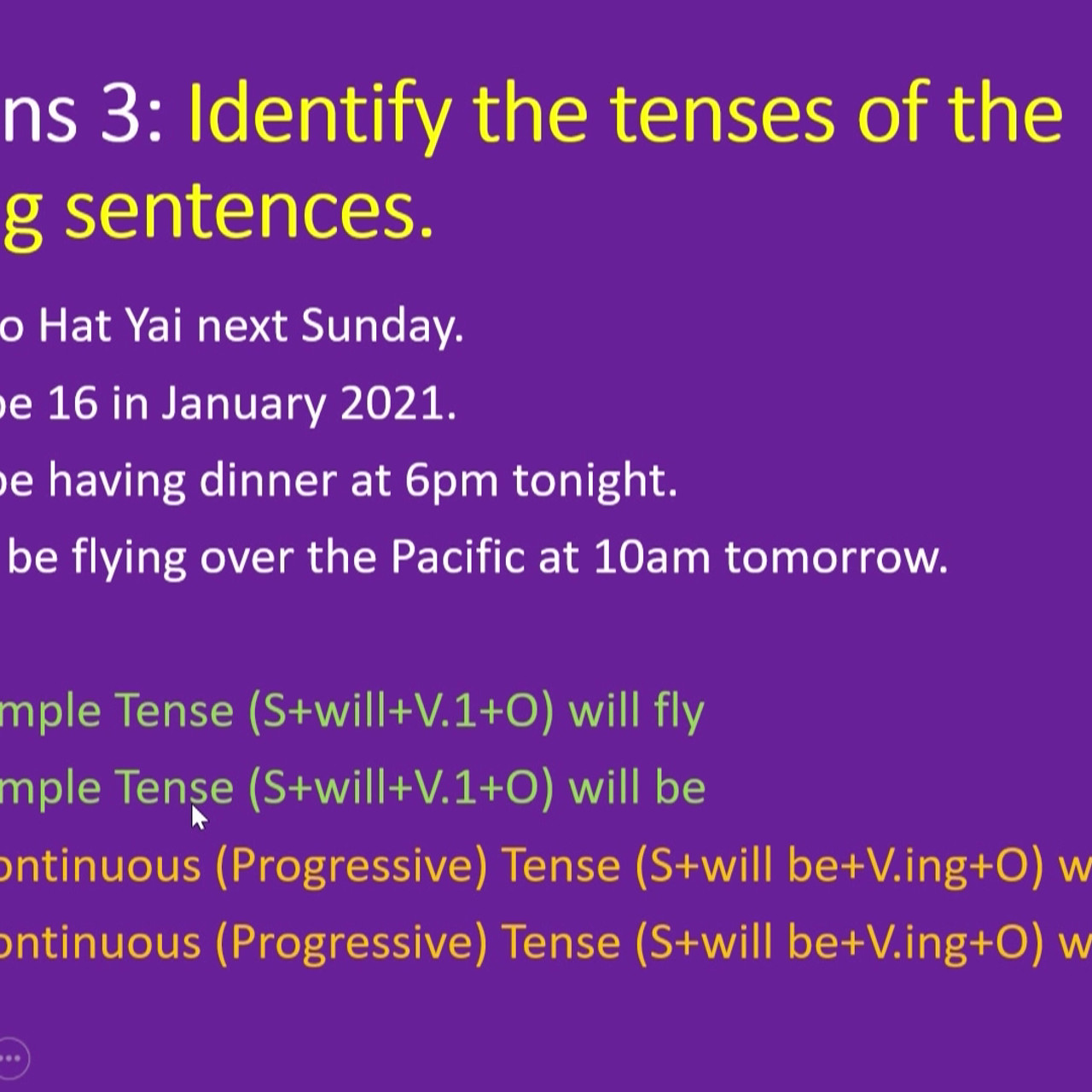 ns 3: Identify the tenses of the g sentences.

o Hat Yai next Sunday.

be 16 in January 2021.

be having dinner at 6pm tonight.

be flying over the Pacific at 10am tomorrow.

mple Tense (S+will+V.1+O) will fly

mple Tense (S+will+V.1+O) will be

ontinuous (Progressive) Tense (S+will be+V.ing+O) w

ontinuous (Progressive) Tense (S+will be+V.ing+O) w